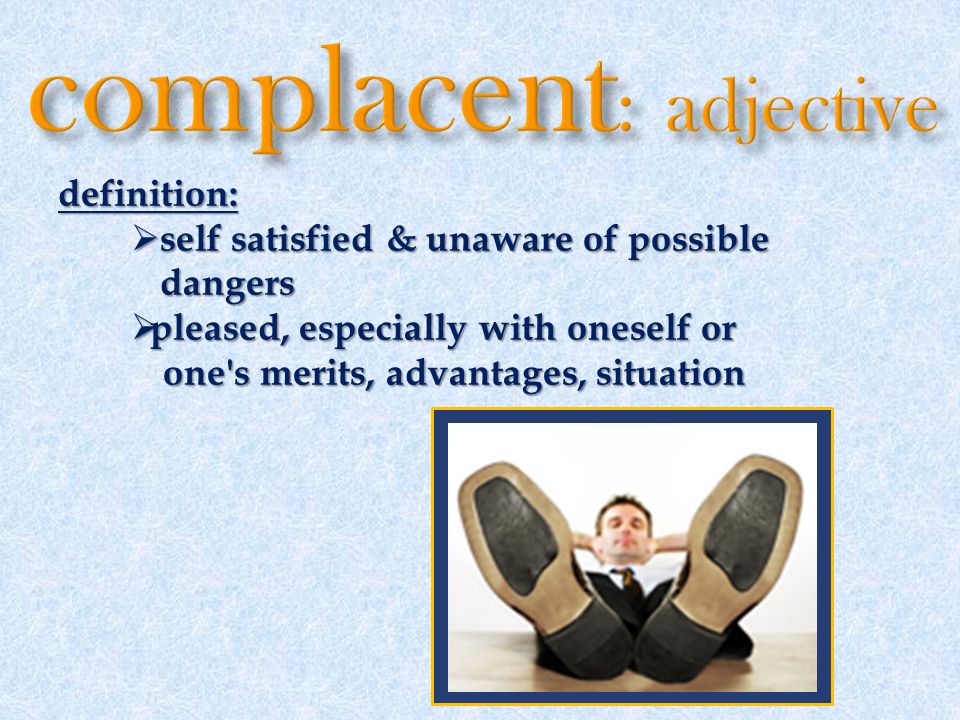 complacent: adjective

definition:

➢self satisfied & unaware of possible dangers

➢pleased, especially with oneself or one's merits, advantages, situation